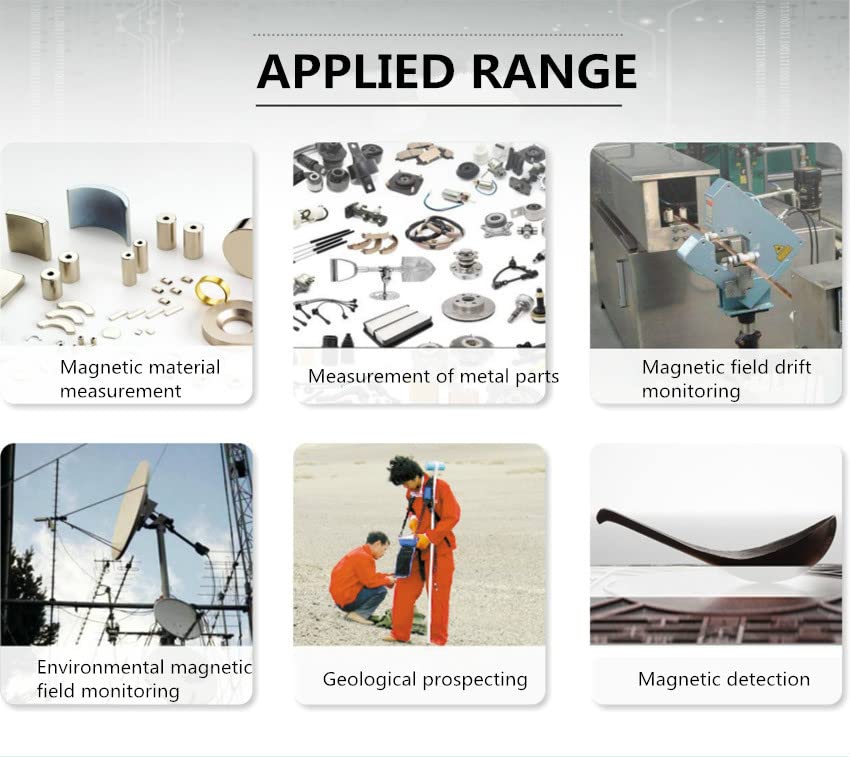 APPLIED RANGE

Magnetic material measurement

Measurement of metal parts

Magnetic field drift monitoring

Environmental magnetic field monitoring

Geological prospecting

Magnetic detection